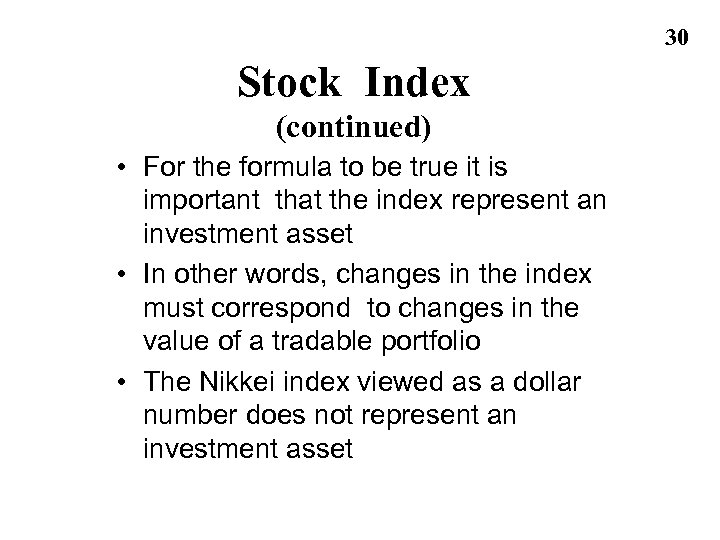 30

Stock Index
(continued)

• For the formula to be true it is important that the index represent an investment asset

• In other words, changes in the index must correspond to changes in the value of a tradable portfolio

• The Nikkei index viewed as a dollar number does not represent an investment asset